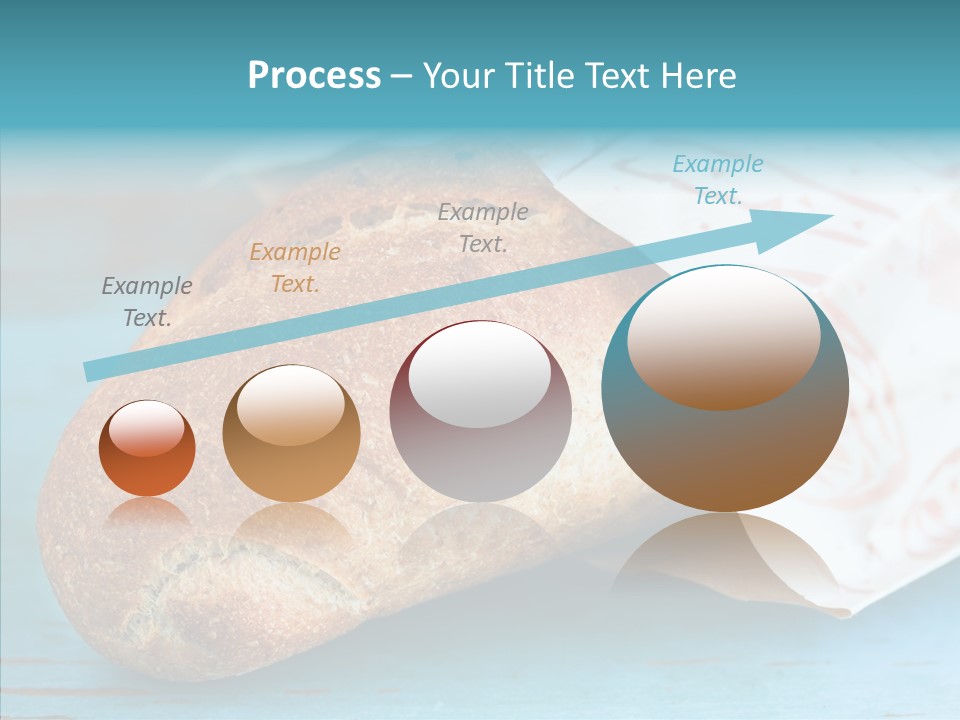 Process – Your Title Text Here

Example Text.

Example Text.

Example Text.

Example Text.